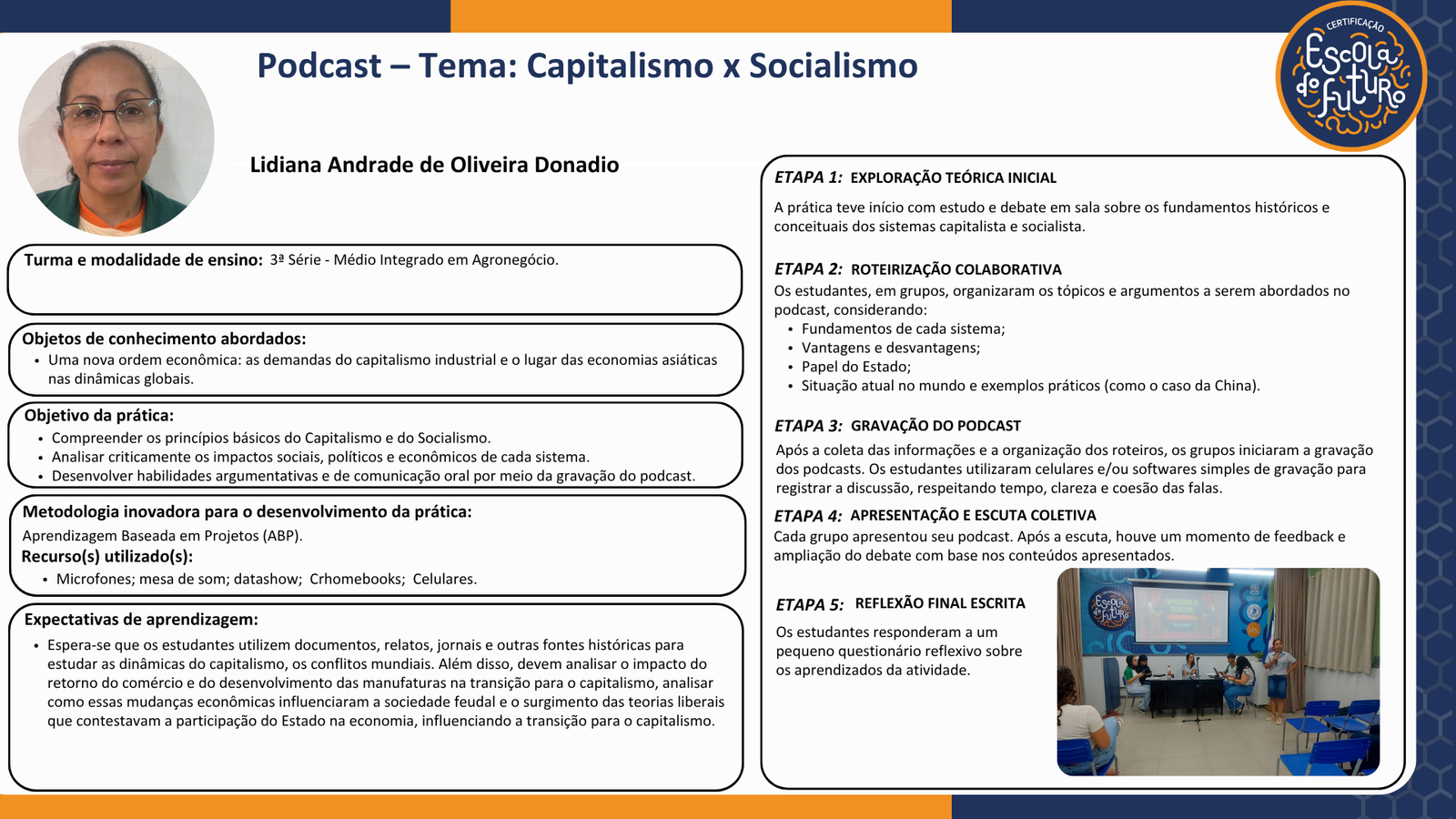 Podcast – Tema: Capitalismo x Socialismo

CERTIFICAÇÃO
Escola do Futuro

Lidiana Andrade de Oliveira Donadio

Turma e modalidade de ensino: 3ª Série - Médio Integrado em Agronegócio.

Objetos de conhecimento abordados:
• Uma nova ordem econômica: as demandas do capitalismo industrial e o lugar das economias asiáticas nas dinâmicas globais.

Objetivo da prática:
• Compreender os princípios básicos do Capitalismo e do Socialismo.
• Analisar criticamente os impactos sociais, políticos e econômicos de cada sistema.
• Desenvolver habilidades argumentativas e de comunicação oral por meio da gravação do podcast.

Metodologia inovadora para o desenvolvimento da prática:
Aprendizagem Baseada em Projetos (ABP).
Recurso(s) utilizado(s):
• Microfones; mesa de som; datashow; Crhomebooks; Celulares.

Expectativas de aprendizagem:
• Espera-se que os estudantes utilizem documentos, relatos, jornais e outras fontes históricas para estudar as dinâmicas do capitalismo, os conflitos mundiais. Além disso, devem analisar o impacto do retorno do comércio e do desenvolvimento das manufaturas na transição para o capitalismo, analisar como essas mudanças econômicas influenciaram a sociedade feudal e o surgimento das teorias liberais que contestavam a participação do Estado na economia, influenciando a transição para o capitalismo.

ETAPA 1: EXPLORAÇÃO TEÓRICA INICIAL
A prática teve início com estudo e debate em sala sobre os fundamentos históricos e conceituais dos sistemas capitalista e socialista.

ETAPA 2: ROTEIRIZAÇÃO COLABORATIVA
Os estudantes, em grupos, organizaram os tópicos e argumentos a serem abordados no podcast, considerando:
• Fundamentos de cada sistema;
• Vantagens e desvantagens;
• Papel do Estado;
• Situação atual no mundo e exemplos práticos (como o caso da China).

ETAPA 3: GRAVAÇÃO DO PODCAST
Após a coleta das informações e a organização dos roteiros, os grupos iniciaram a gravação dos podcasts. Os estudantes utilizaram celulares e/ou softwares simples de gravação para registrar a discussão, respeitando tempo, clareza e coesão das falas.

ETAPA 4: APRESENTAÇÃO E ESCUTA COLETIVA
Cada grupo apresentou seu podcast. Após a escuta, houve um momento de feedback e ampliação do debate com base nos conteúdos apresentados.

ETAPA 5: REFLEXÃO FINAL ESCRITA
Os estudantes responderam a um pequeno questionário reflexivo sobre os aprendizados da atividade.

Escola do Futuro
CAPITALISMO VS SOCIALISMO